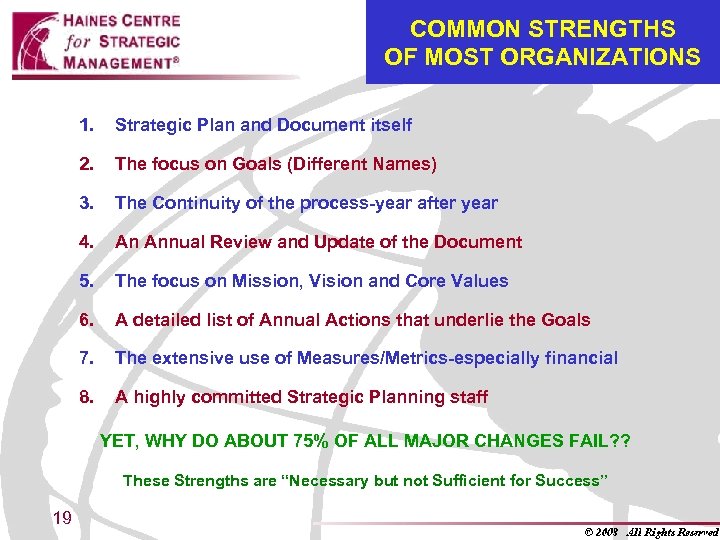 HAINES CENTRE for STRATEGIC MANAGEMENT®

COMMON STRENGTHS OF MOST ORGANIZATIONS

1. Strategic Plan and Document itself
2. The focus on Goals (Different Names)
3. The Continuity of the process-year after year
4. An Annual Review and Update of the Document
5. The focus on Mission, Vision and Core Values
6. A detailed list of Annual Actions that underlie the Goals
7. The extensive use of Measures/Metrics-especially financial
8. A highly committed Strategic Planning staff

YET, WHY DO ABOUT 75% OF ALL MAJOR CHANGES FAIL??

These Strengths are "Necessary but not Sufficient for Success"

19

© 2008 All Rights Reserved